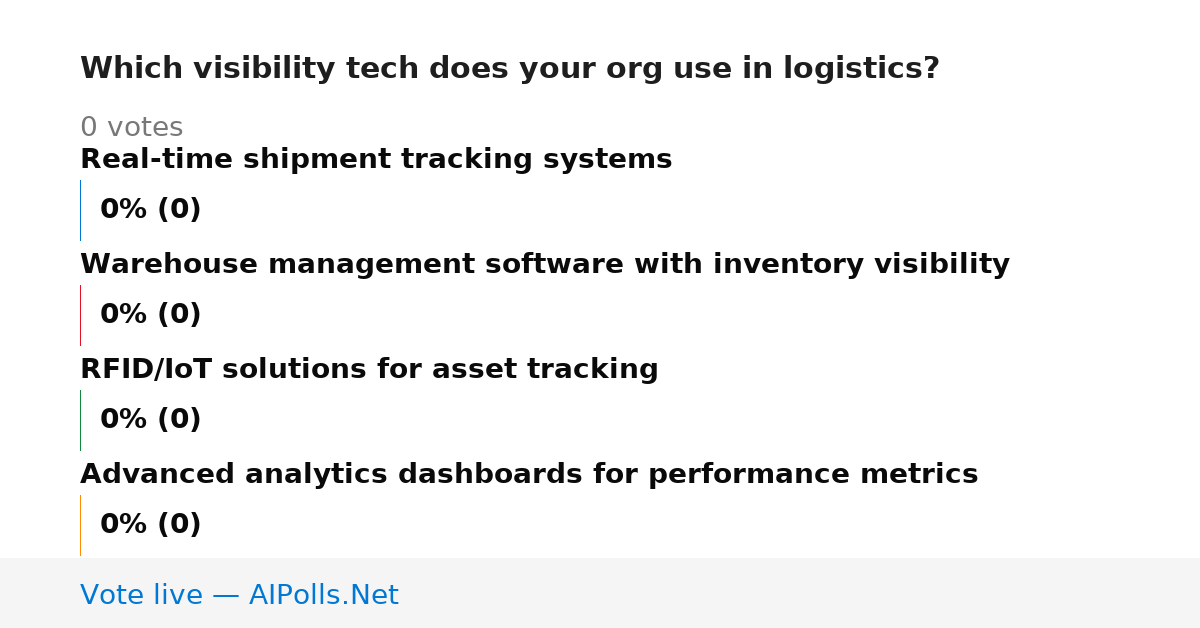 Which visibility tech does your org use in logistics?

0 votes

Real-time shipment tracking systems

0% (0)

Warehouse management software with inventory visibility

0% (0)

RFID/IoT solutions for asset tracking

0% (0)

Advanced analytics dashboards for performance metrics

0% (0)

Vote live — AIPolls.Net